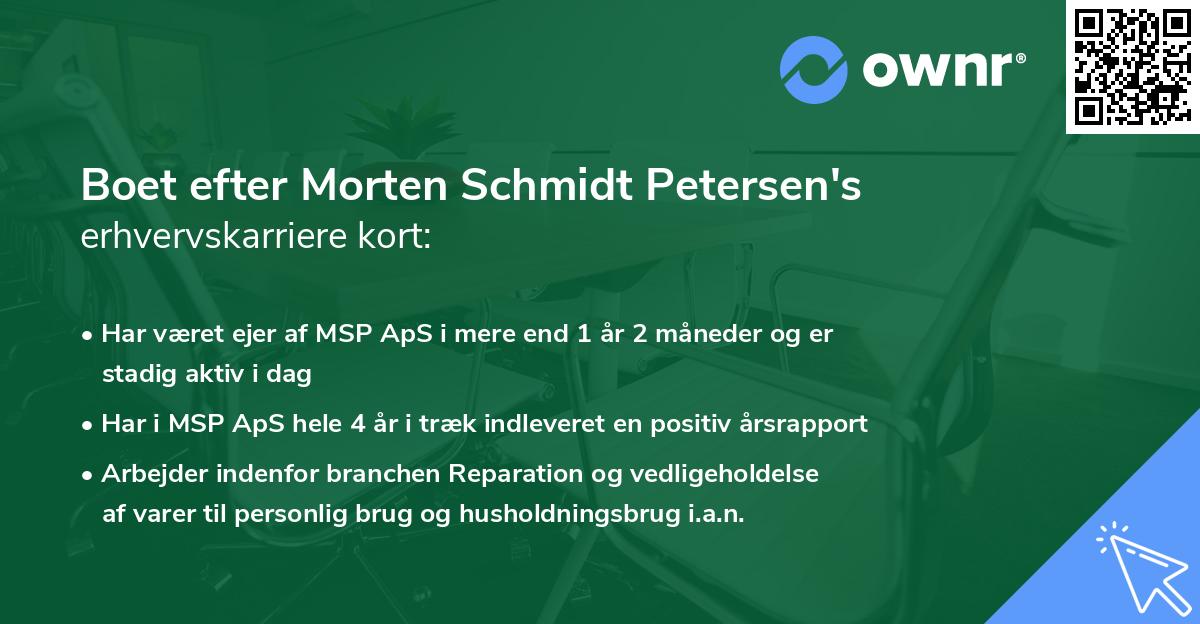 ownr®

Boet efter Morten Schmidt Petersen's erhvervskarriere kort:

• Har været ejer af MSP ApS i mere end 1 år 2 måneder og er stadig aktiv i dag

• Har i MSP ApS hele 4 år i træk indleveret en positiv årsrapport

• Arbejder indenfor branchen Reparation og vedligeholdelse af varer til personlig brug og husholdningsbrug i.a.n.